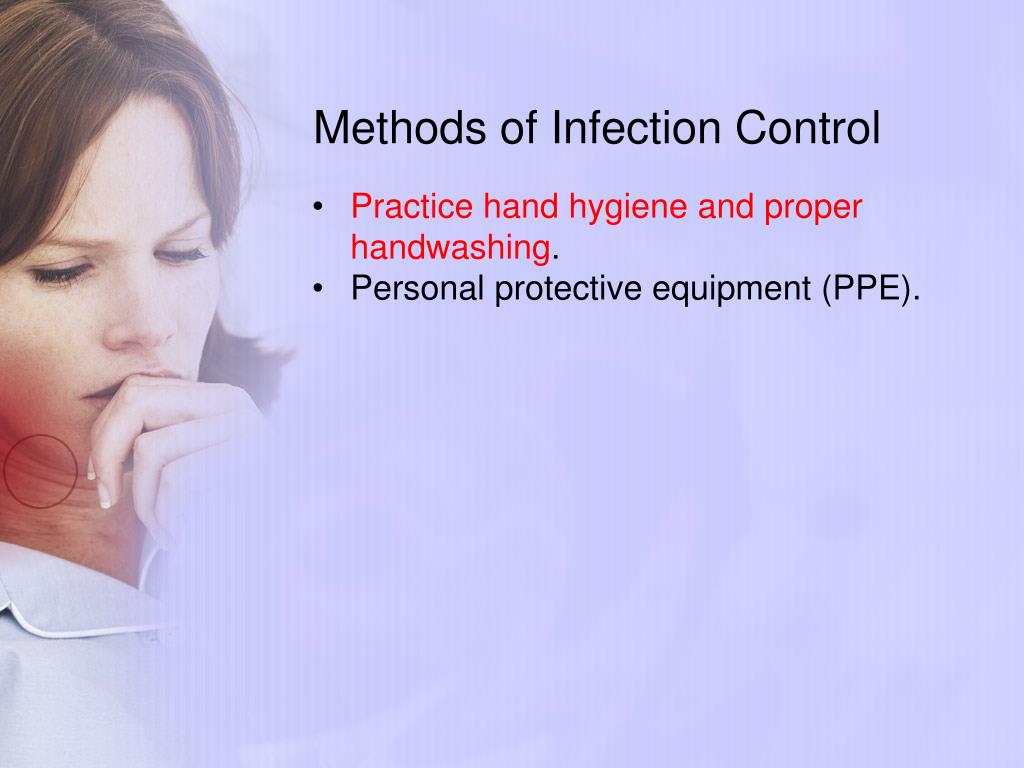 Methods of Infection Control

• Practice hand hygiene and proper handwashing.
• Personal protective equipment (PPE).